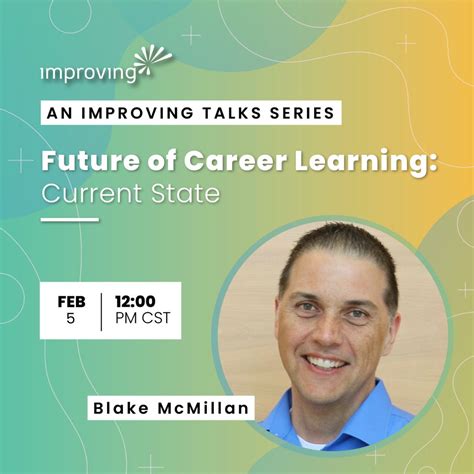 improving

AN IMPROVING TALKS SERIES

Future of Career Learning:
Current State

FEB
5

12:00
PM CST

Blake McMillan